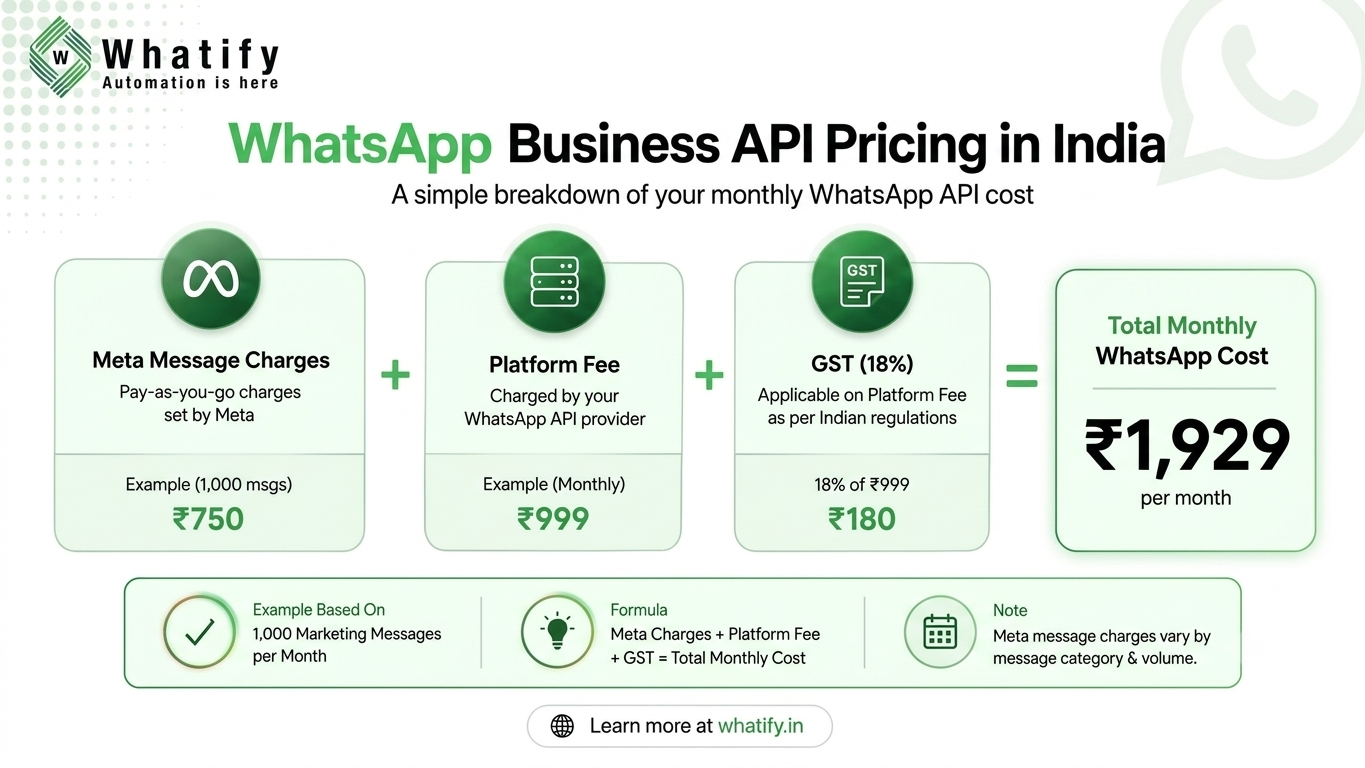 W Whatify
Automation is here

WhatsApp Business API Pricing in India
A simple breakdown of your monthly WhatsApp API cost

Meta Message Charges
Pay-as-you-go charges set by Meta
Example (1,000 msgs)
₹750

+

Platform Fee
Charged by your WhatsApp API provider
Example (Monthly)
₹999

+

GST
GST (18%)
Applicable on Platform Fee as per Indian regulations
18% of ₹999
₹180

=

Total Monthly WhatsApp Cost
₹1,929
per month

Example Based On
1,000 Marketing Messages per Month

Formula
Meta Charges + Platform Fee + GST = Total Monthly Cost

Note
Meta message charges vary by message category & volume.

Learn more at whatify.in